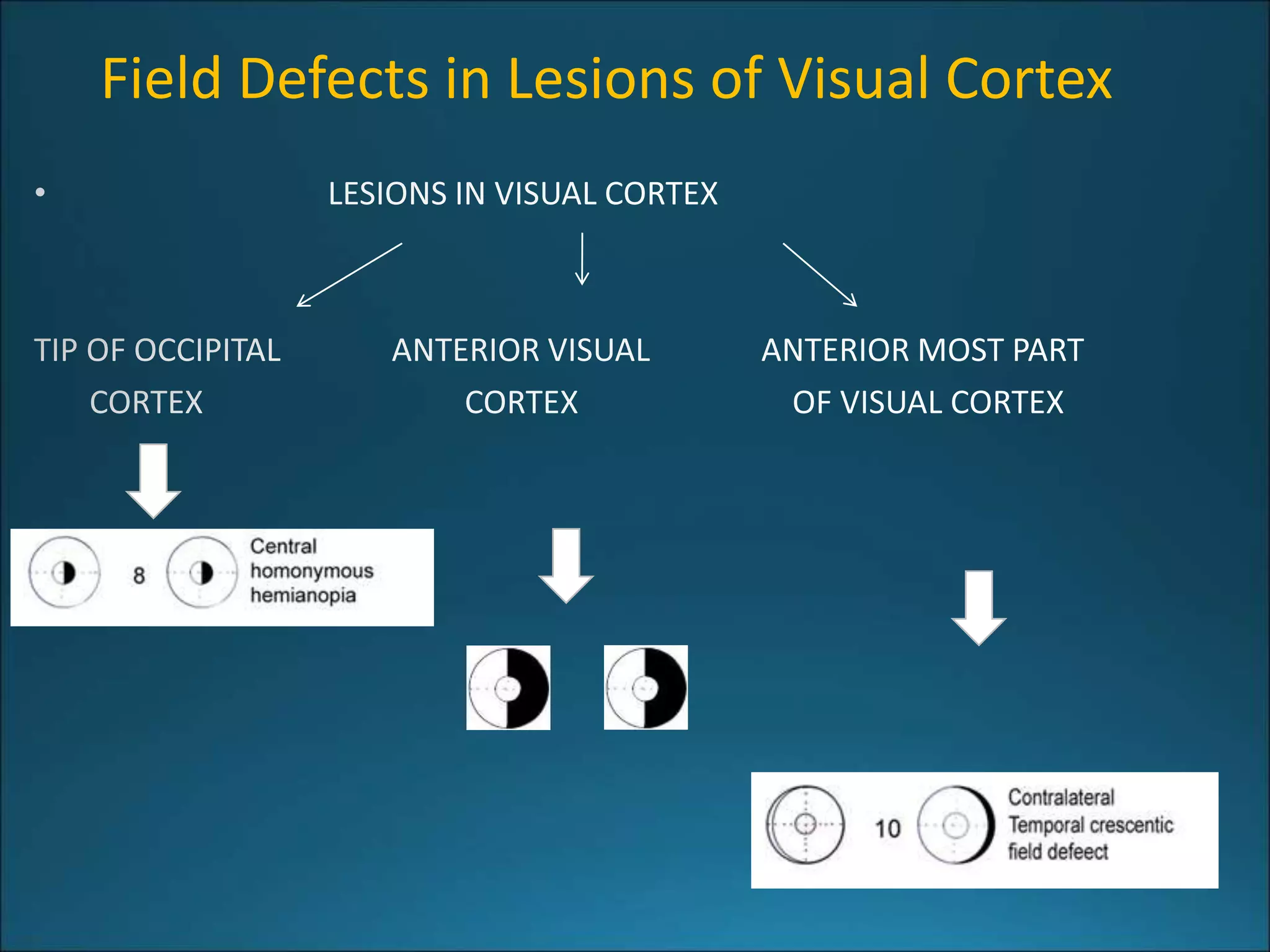 Field Defects in Lesions of Visual Cortex

• LESIONS IN VISUAL CORTEX

TIP OF OCCIPITAL CORTEX

ANTERIOR VISUAL CORTEX

ANTERIOR MOST PART OF VISUAL CORTEX

8

Central homonymous hemianopia

10

Contralateral Temporal crescentic field defeect